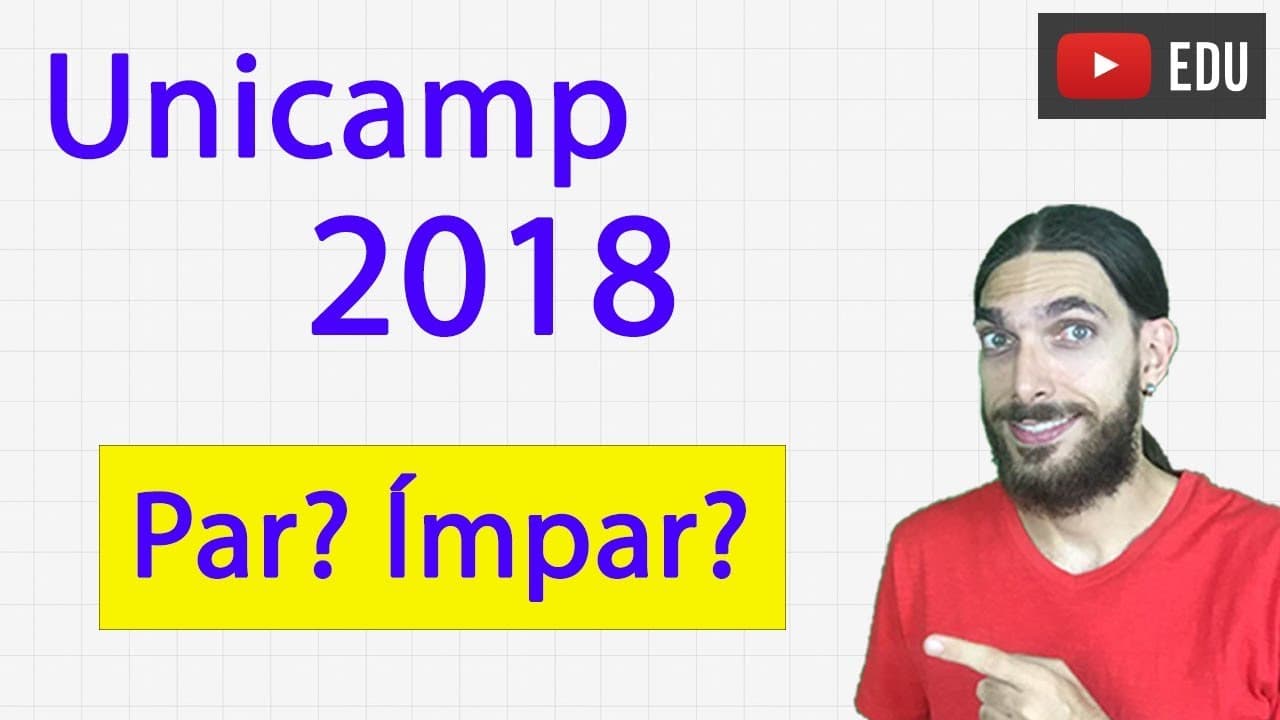 Unicamp
2018

EDU

Par? Ímpar?